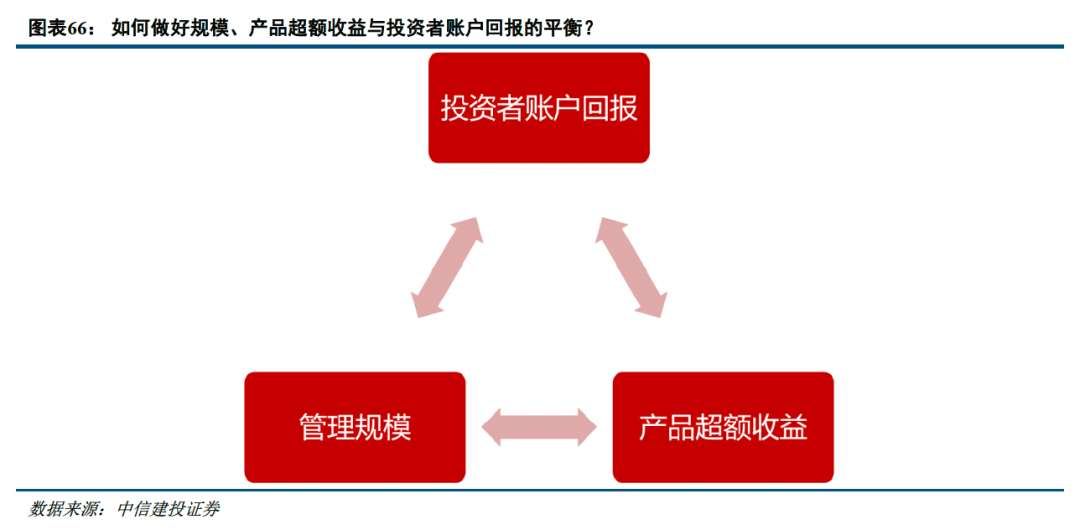 图表66： 如何做好规模、产品超额收益与投资者账户回报的平衡？

投资者账户回报

管理规模

产品超额收益

数据来源：中信建投证券